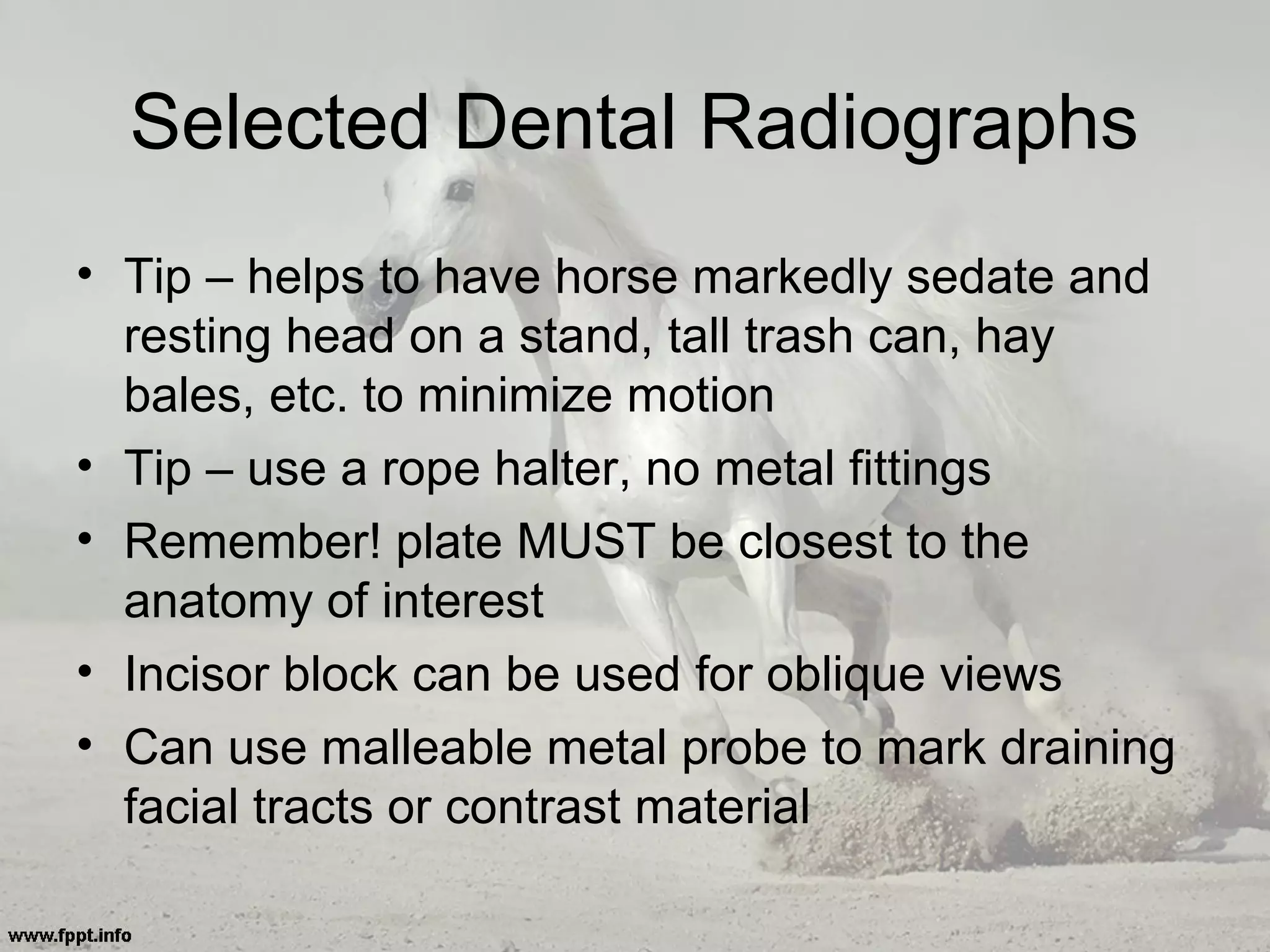 Selected Dental Radiographs

• Tip – helps to have horse markedly sedate and resting head on a stand, tall trash can, hay bales, etc. to minimize motion
• Tip – use a rope halter, no metal fittings
• Remember! plate MUST be closest to the anatomy of interest
• Incisor block can be used for oblique views
• Can use malleable metal probe to mark draining facial tracts or contrast material

www.fppt.info